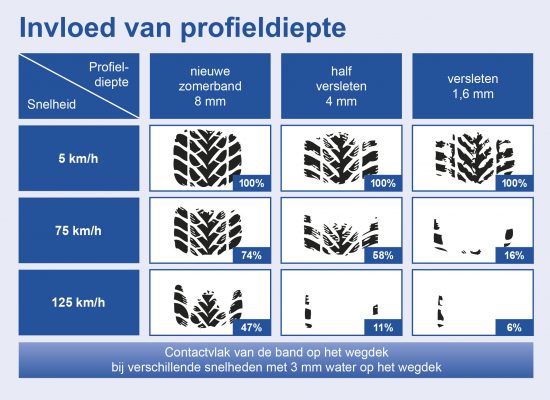 Invloed van profieldiepte

| Profieldiepte / Snelheid | nieuwe zomerband 8 mm | half versleten 4 mm | versleten 1,6 mm |
|---|---|---|---|
| 5 km/h | 100% | 100% | 100% |
| 75 km/h | 74% | 58% | 16% |
| 125 km/h | 47% | 11% | 6% |

Contactvlak van de band op het wegdek bij verschillende snelheden met 3 mm water op het wegdek